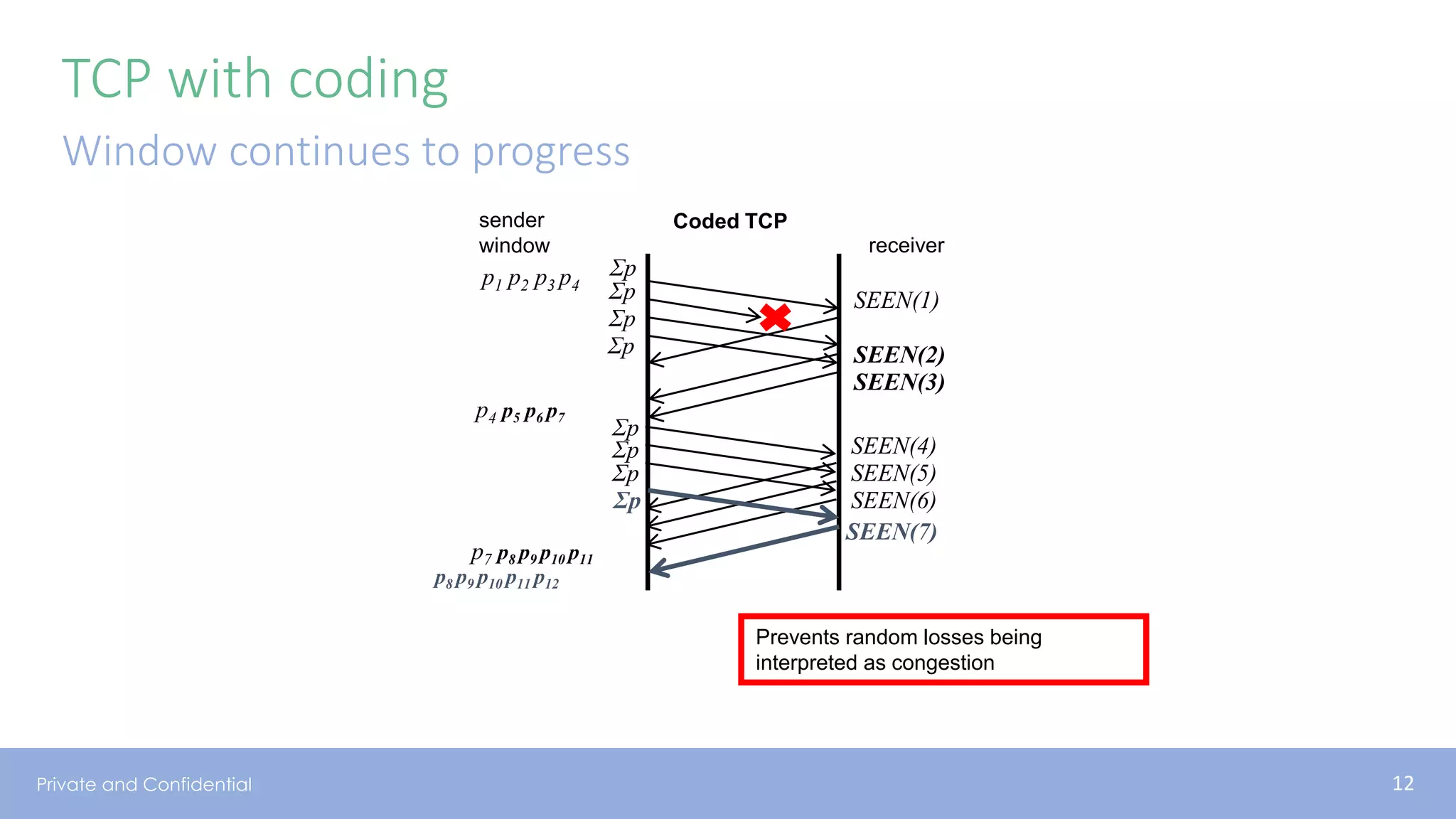 TCP with coding

Window continues to progress

sender window

Coded TCP

receiver

$p_1 p_2 p_3 p_4$

$\Sigma p$
$\Sigma p$
$\Sigma p$
$\Sigma p$

SEEN(1)

SEEN(2)
SEEN(3)

$p_4 p_5 p_6 p_7$

$\Sigma p$
$\Sigma p$
$\Sigma p$
$\Sigma p$

SEEN(4)
SEEN(5)
SEEN(6)
SEEN(7)

$p_7 p_8 p_9 p_{10} p_{11}$
$p_8 p_9 p_{10} p_{11} p_{12}$

Prevents random losses being interpreted as congestion

Private and Confidential

12